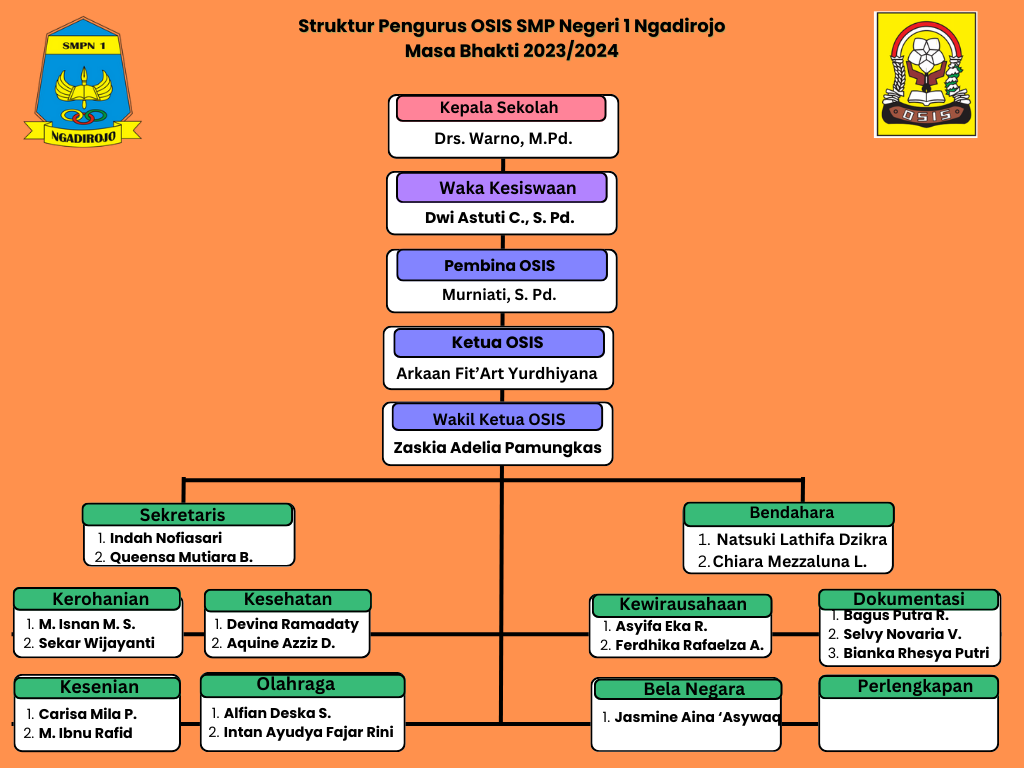 SMPN 1
NGADIROJO

Struktur Pengurus OSIS SMP Negeri 1 Ngadirojo
Masa Bhakti 2023/2024

OSIS

Kepala Sekolah
Drs. Warno, M.Pd.

Waka Kesiswaan
Dwi Astuti C., S. Pd.

Pembina OSIS
Murniati, S. Pd.

Ketua OSIS
Arkaan Fit'Art Yurdhiyana

Wakil Ketua OSIS
Zaskia Adelia Pamungkas

Sekretaris
1. Indah Nofiasari
2. Queensa Mutiara B.

Bendahara
1. Natsuki Lathifa Dzikra
2. Chiara Mezzaluna L.

Kerohanian
1. M. Isnan M. S.
2. Sekar Wijayanti

Kesehatan
1. Devina Ramadaty
2. Aquine Azziz D.

Kewirausahaan
1. Asyifa Eka R.
2. Ferdhika Rafaelza A.

Dokumentasi
1. Bagus Putra R.
2. Selvy Novaria V.
3. Bianka Rhesya Putri

Kesenian
1. Carisa Mila P.
2. M. Ibnu Rafid

Olahraga
1. Alfian Deska S.
2. Intan Ayudya Fajar Rini

Bela Negara
1. Jasmine Aina 'Asywaq

Perlengkapan